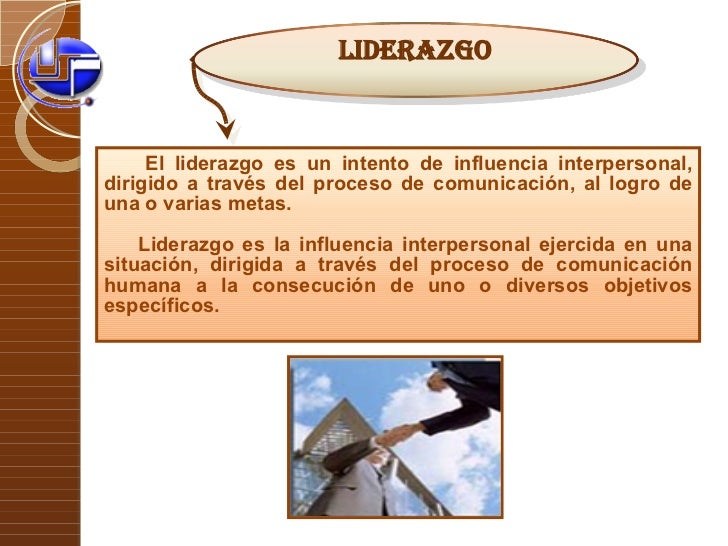 UF

LIDERAZGO

El liderazgo es un intento de influencia interpersonal, dirigido a través del proceso de comunicación, al logro de una o varias metas.

Liderazgo es la influencia interpersonal ejercida en una situación, dirigida a través del proceso de comunicación humana a la consecución de uno o diversos objetivos específicos.